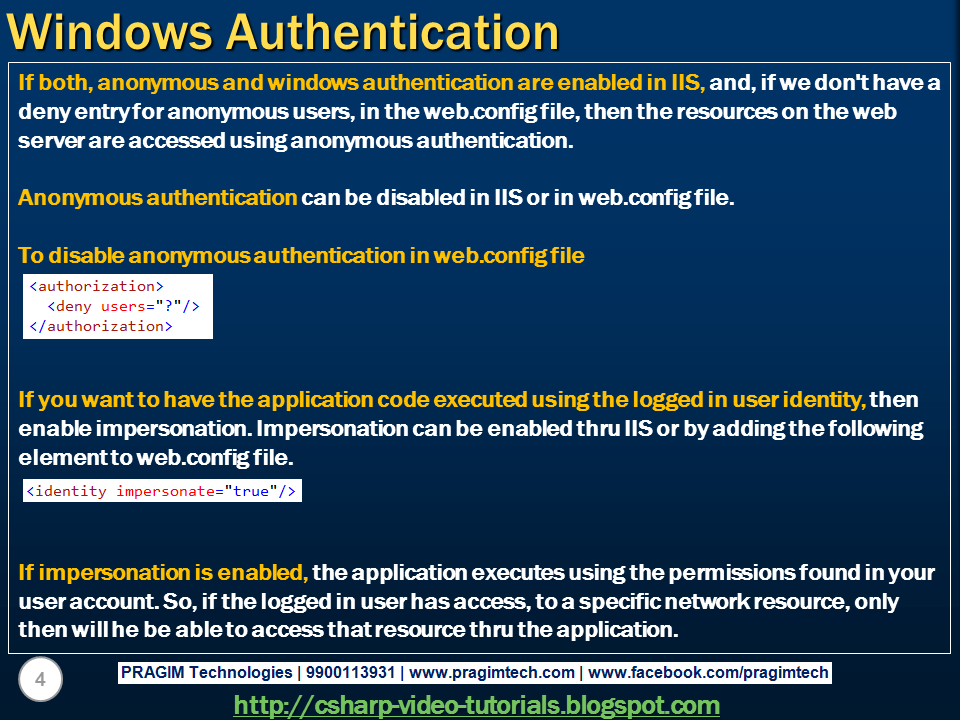 Windows Authentication

If both, anonymous and windows authentication are enabled in IIS, and, if we don't have a deny entry for anonymous users, in the web.config file, then the resources on the web server are accessed using anonymous authentication.

Anonymous authentication can be disabled in IIS or in web.config file.

To disable anonymous authentication in web.config file

<authorization>
  <deny users="?"/>
</authorization>

If you want to have the application code executed using the logged in user identity, then enable impersonation. Impersonation can be enabled thru IIS or by adding the following element to web.config file.

<identity impersonate="true"/>

If impersonation is enabled, the application executes using the permissions found in your user account. So, if the logged in user has access, to a specific network resource, only then will he be able to access that resource thru the application.

4

PRAGIM Technologies | 9900113931 | www.pragimtech.com | www.facebook.com/pragimtech

http://csharp-video-tutorials.blogspot.com